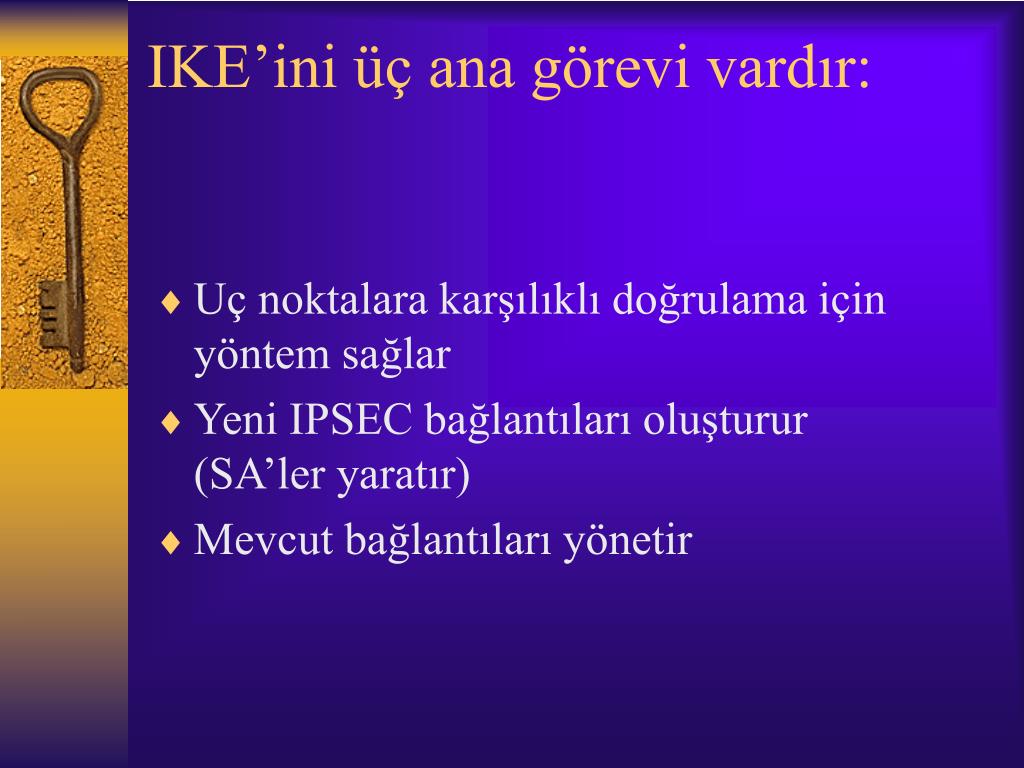 IKE’ini üç ana görevi vardır:

♦ Uç noktalara karşılıklı doğrulama için yöntem sağlar
♦ Yeni IPSEC bağlantıları oluşturur (SA’ler yaratır)
♦ Mevcut bağlantıları yönetir